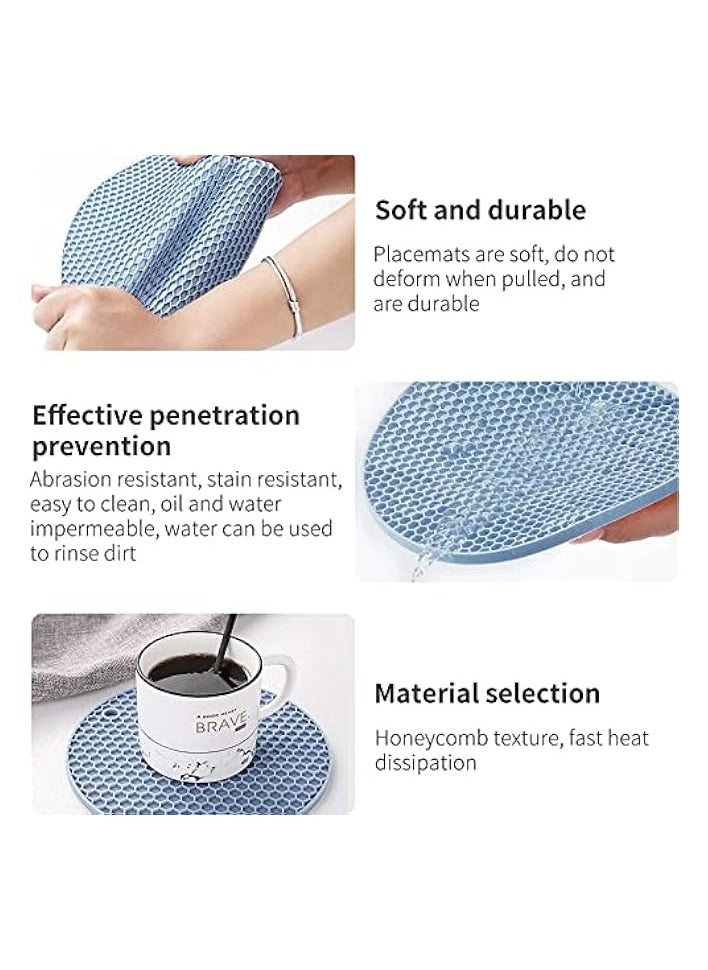 Soft and durable

Placemats are soft, do not deform when pulled, and are durable

Effective penetration prevention

Abrasion resistant, stain resistant, easy to clean, oil and water impermeable, water can be used to rinse dirt

A GOOD HEART
BRAVE

Material selection

Honeycomb texture, fast heat dissipation